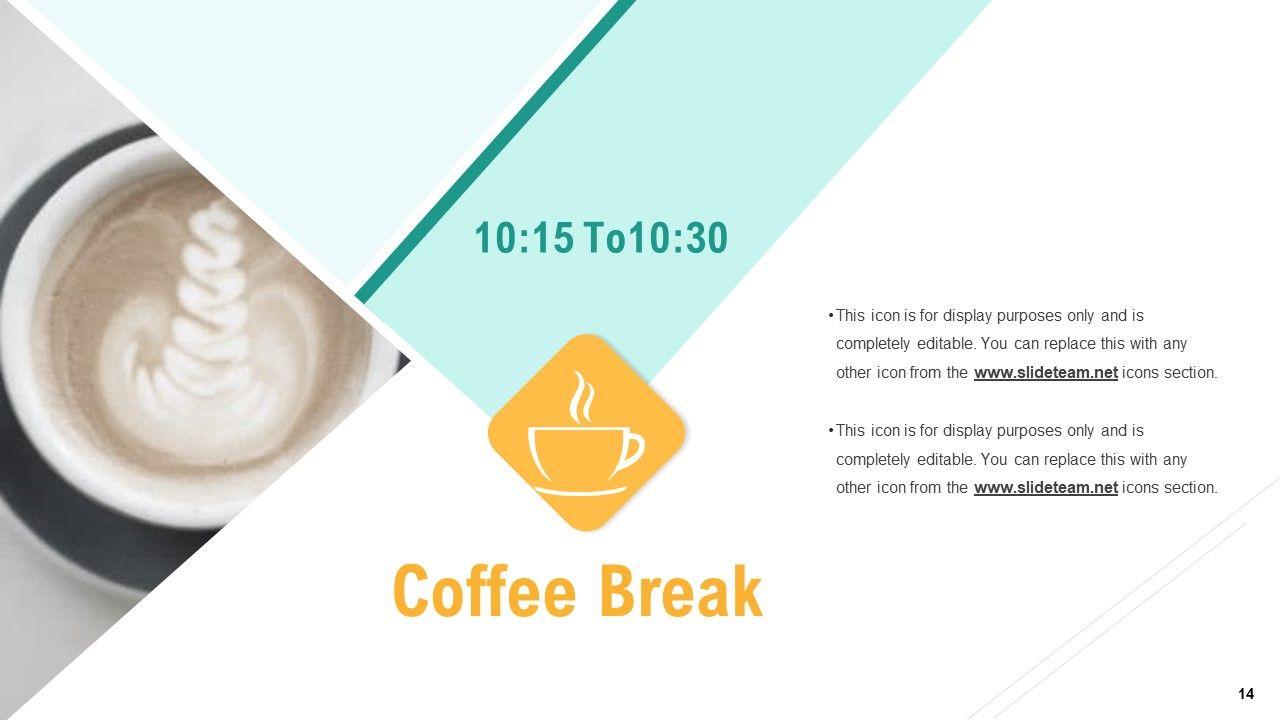 10:15 To10:30

• This icon is for display purposes only and is completely editable. You can replace this with any other icon from the www.slideteam.net icons section.

• This icon is for display purposes only and is completely editable. You can replace this with any other icon from the www.slideteam.net icons section.

Coffee Break

14